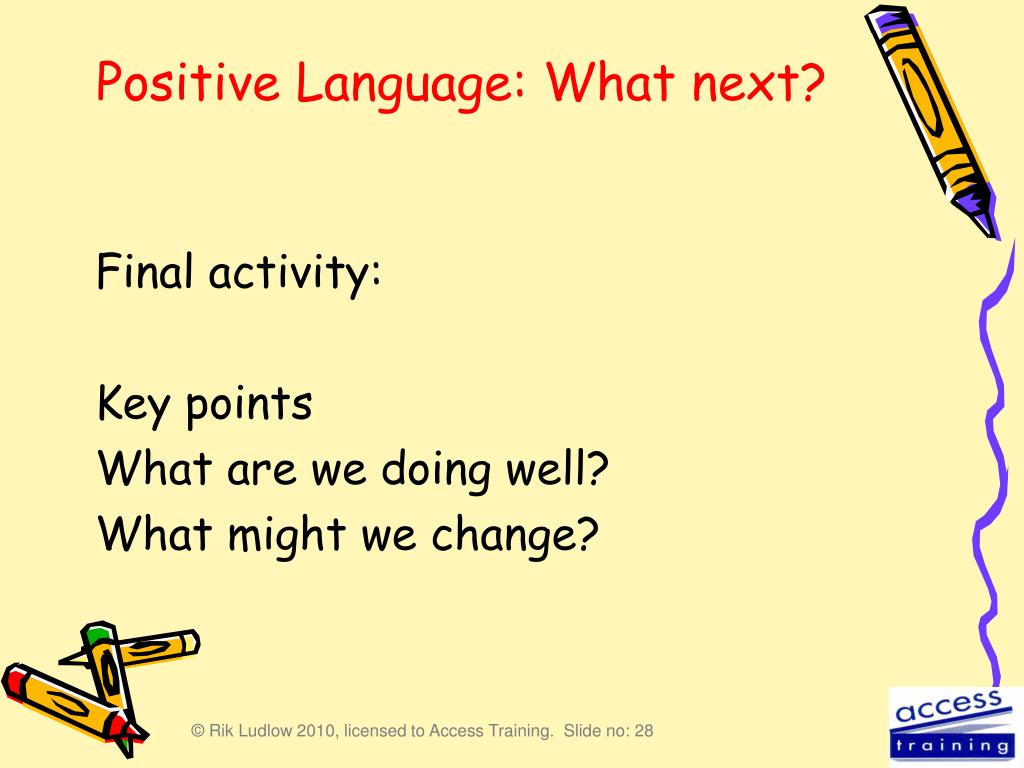 Positive Language: What next?

Final activity:

Key points
What are we doing well?
What might we change?

© Rik Ludlow 2010, licensed to Access Training. Slide no: 28

access
training